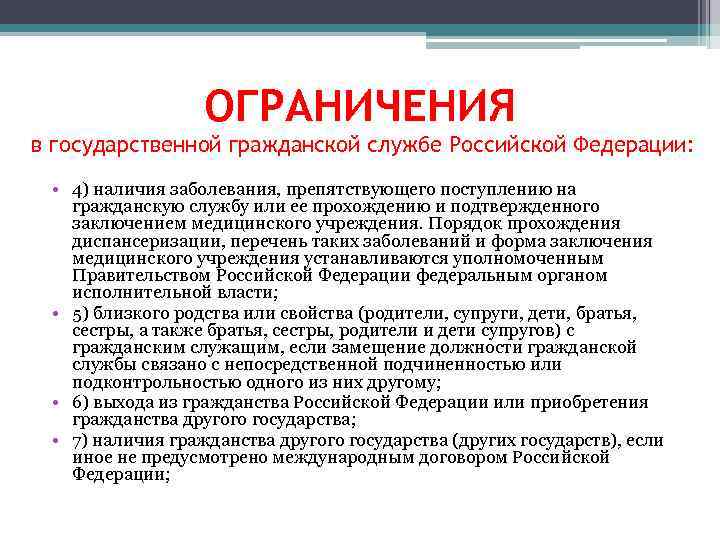 ОГРАНИЧЕНИЯ
в государственной гражданской службе Российской Федерации:

• 4) наличия заболевания, препятствующего поступлению на гражданскую службу или ее прохождению и подтвержденного заключением медицинского учреждения. Порядок прохождения диспансеризации, перечень таких заболеваний и форма заключения медицинского учреждения устанавливаются уполномоченным Правительством Российской Федерации федеральным органом исполнительной власти;
• 5) близкого родства или свойства (родители, супруги, дети, братья, сестры, а также братья, сестры, родители и дети супругов) с гражданским служащим, если замещение должности гражданской службы связано с непосредственной подчиненностью или подконтрольностью одного из них другому;
• 6) выхода из гражданства Российской Федерации или приобретения гражданства другого государства;
• 7) наличия гражданства другого государства (других государств), если иное не предусмотрено международным договором Российской Федерации;